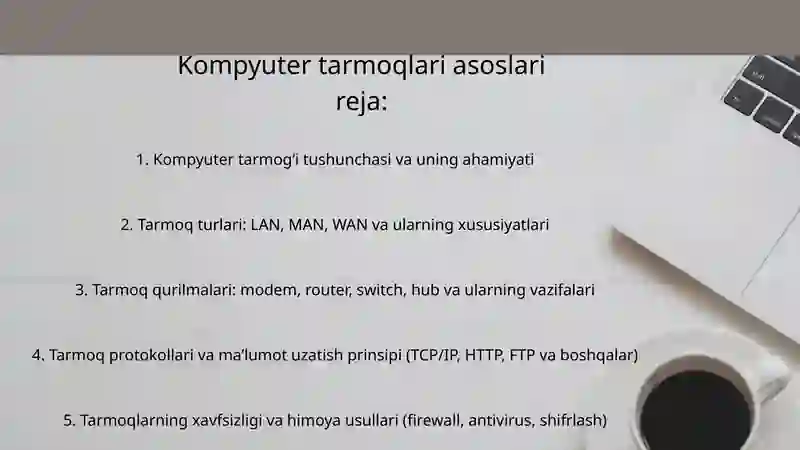 Kompyuter tarmoqlari asoslari
reja:

1. Kompyuter tarmog'i tushunchasi va uning ahamiyati

2. Tarmoq turlari: LAN, MAN, WAN va ularning xususiyatlari

3. Tarmoq qurilmalari: modem, router, switch, hub va ularning vazifalari

4. Tarmoq protokollari va ma'lumot uzatish prinsipi (TCP/IP, HTTP, FTP va boshqalar)

5. Tarmoqlarning xavfsizligi va himoya usullari (firewall, antivirus, shifrlash)